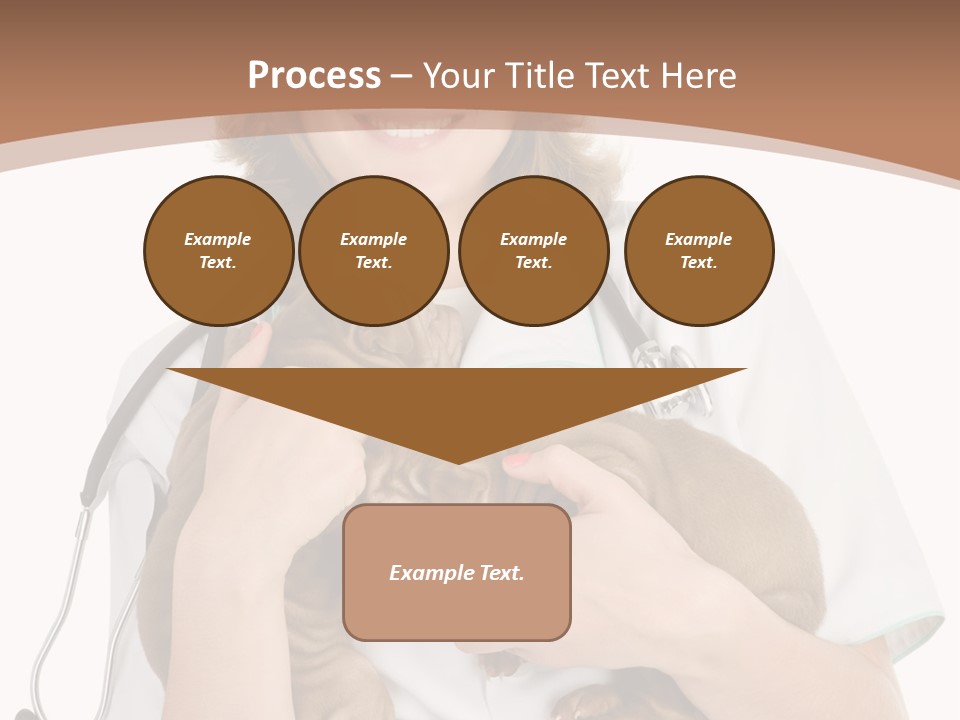 Process – Your Title Text Here

Example Text.

Example Text.

Example Text.

Example Text.

Example Text.